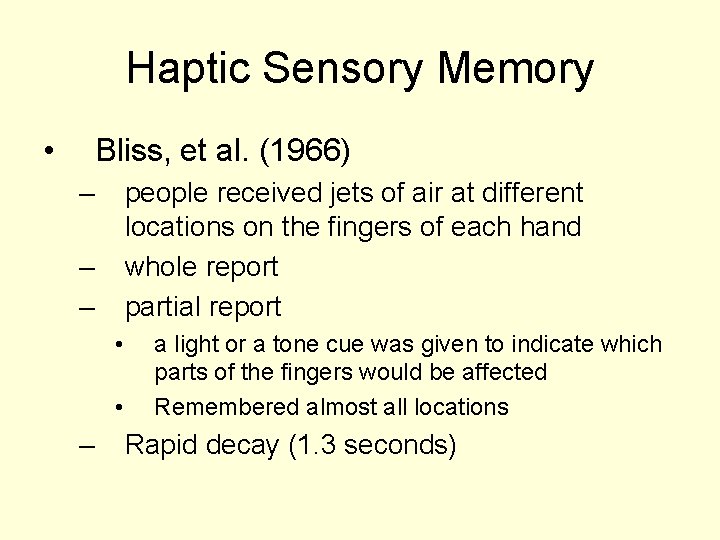 Haptic Sensory Memory

• Bliss, et al. (1966)
– people received jets of air at different locations on the fingers of each hand
– whole report
– partial report
• a light or a tone cue was given to indicate which parts of the fingers would be affected
• Remembered almost all locations
– Rapid decay (1.3 seconds)